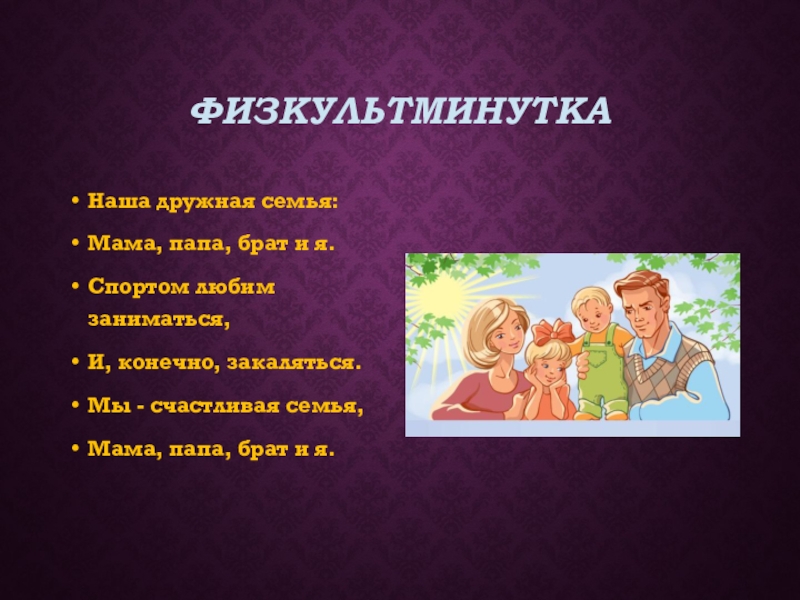 ФИЗКУЛЬТМИНУТКА

• Наша дружная семья:
• Мама, папа, брат и я.
• Спортом любим заниматься,
• И, конечно, закаляться.
• Мы - счастливая семья,
• Мама, папа, брат и я.